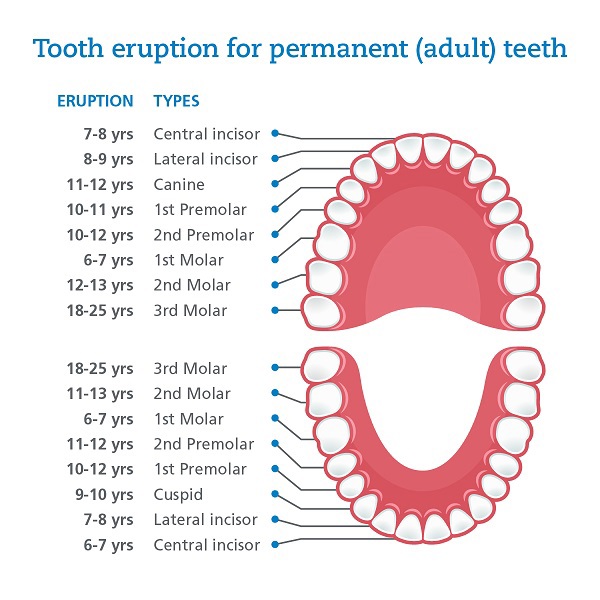 Tooth eruption for permanent (adult) teeth

| ERUPTION | TYPES |
|---|---|
| 7-8 yrs | Central incisor |
| 8-9 yrs | Lateral incisor |
| 11-12 yrs | Canine |
| 10-11 yrs | 1st Premolar |
| 10-12 yrs | 2nd Premolar |
| 6-7 yrs | 1st Molar |
| 12-13 yrs | 2nd Molar |
| 18-25 yrs | 3rd Molar |
| 18-25 yrs | 3rd Molar |
| 11-13 yrs | 2nd Molar |
| 6-7 yrs | 1st Molar |
| 11-12 yrs | 2nd Premolar |
| 10-12 yrs | 1st Premolar |
| 9-10 yrs | Cuspid |
| 7-8 yrs | Lateral incisor |
| 6-7 yrs | Central incisor |